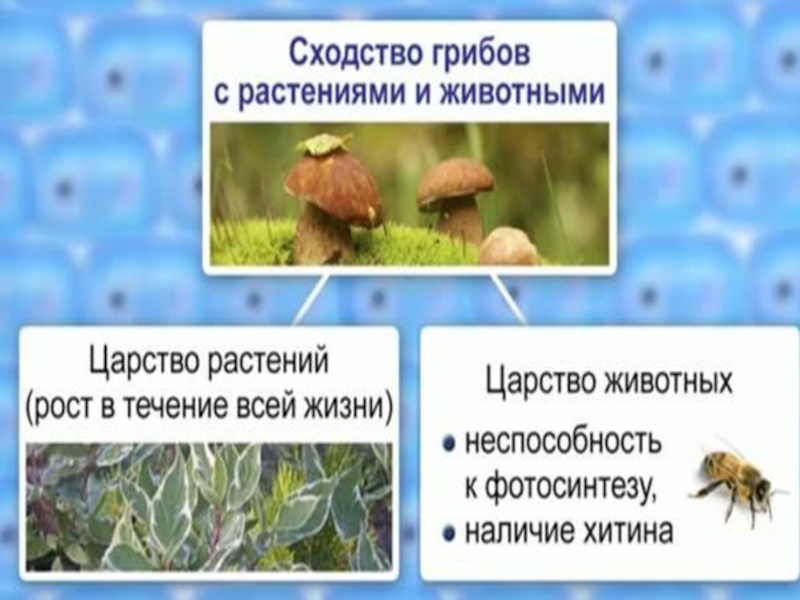 Сходство грибов с растениями и животными

Царство растений (рост в течение всей жизни)

Царство животных

• неспособность к фотосинтезу,
• наличие хитина